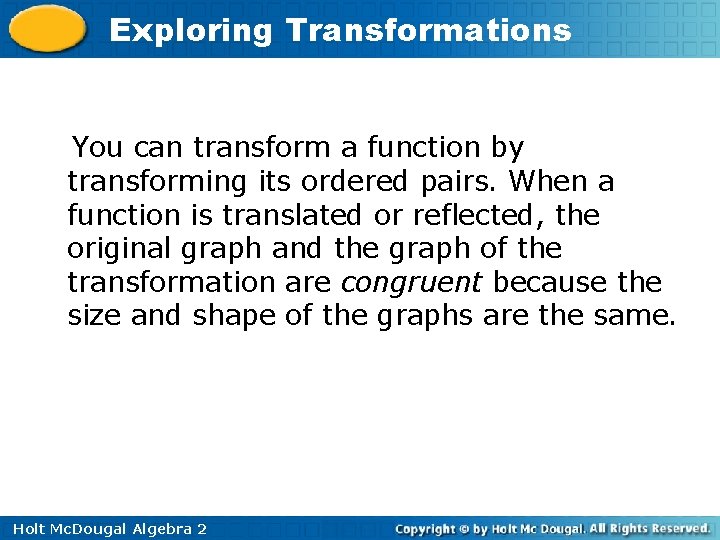 Exploring Transformations

You can transform a function by transforming its ordered pairs. When a function is translated or reflected, the original graph and the graph of the transformation are congruent because the size and shape of the graphs are the same.

Holt McDougal Algebra 2

Copyright © by Holt Mc Dougal. All Rights Reserved.